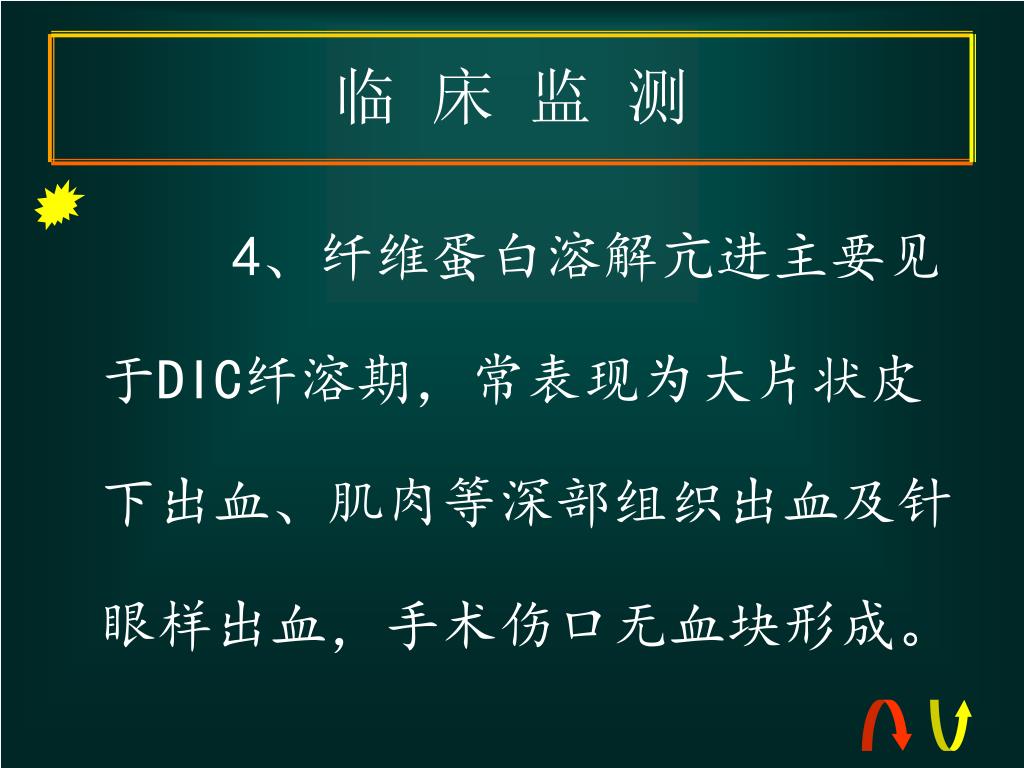 临 床 监 测

4、纤维蛋白溶解亢进主要见于DIC纤溶期，常表现为大片状皮下出血、肌肉等深部组织出血及针眼样出血，手术伤口无血块形成。